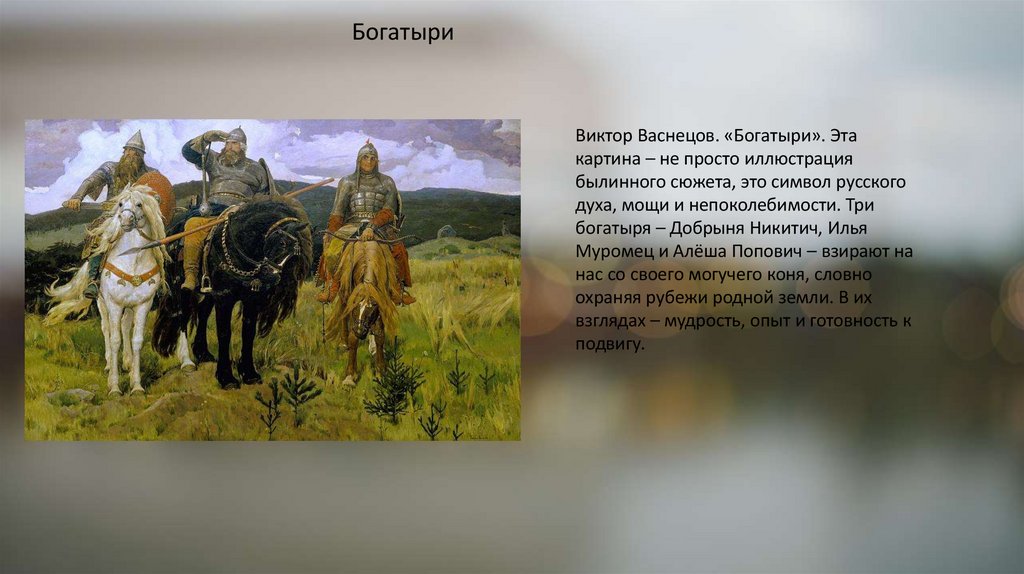 Богатыри

Виктор Васнецов. «Богатыри». Эта картина – не просто иллюстрация былинного сюжета, это символ русского духа, мощи и непоколебимости. Три богатыря – Добрыня Никитич, Илья Муромец и Алёша Попович – взирают на нас со своего могучего коня, словно охраняя рубежи родной земли. В их взглядах – мудрость, опыт и готовность к подвигу.